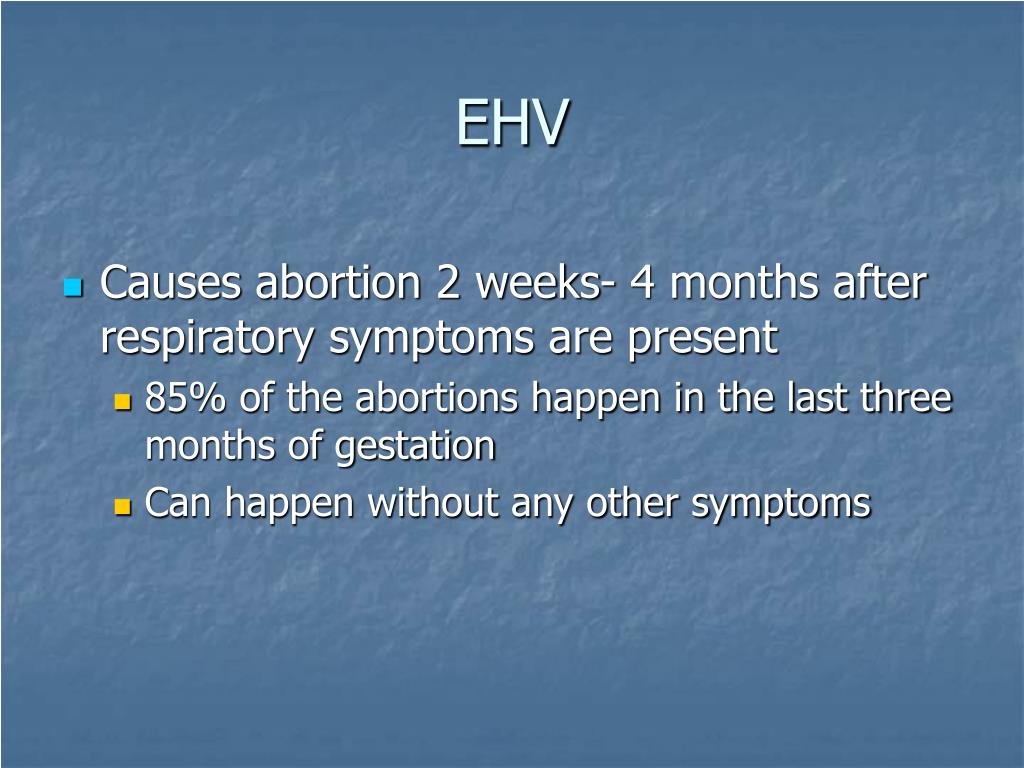 EHV

Causes abortion 2 weeks- 4 months after respiratory symptoms are present

85% of the abortions happen in the last three months of gestation

Can happen without any other symptoms